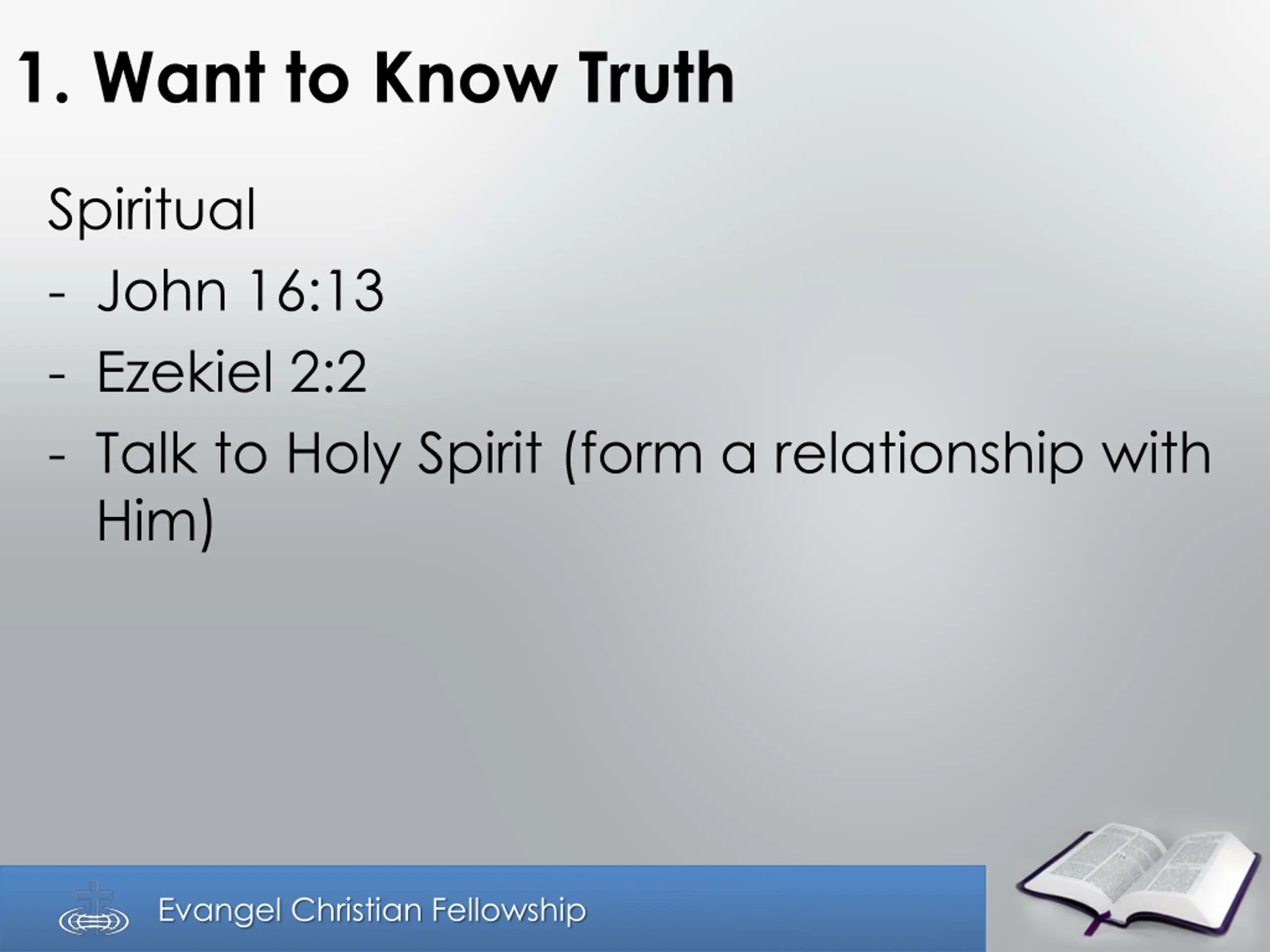 1. Want to Know Truth

Spiritual

- John 16:13
- Ezekiel 2:2
- Talk to Holy Spirit (form a relationship with Him)

Evangel Christian Fellowship